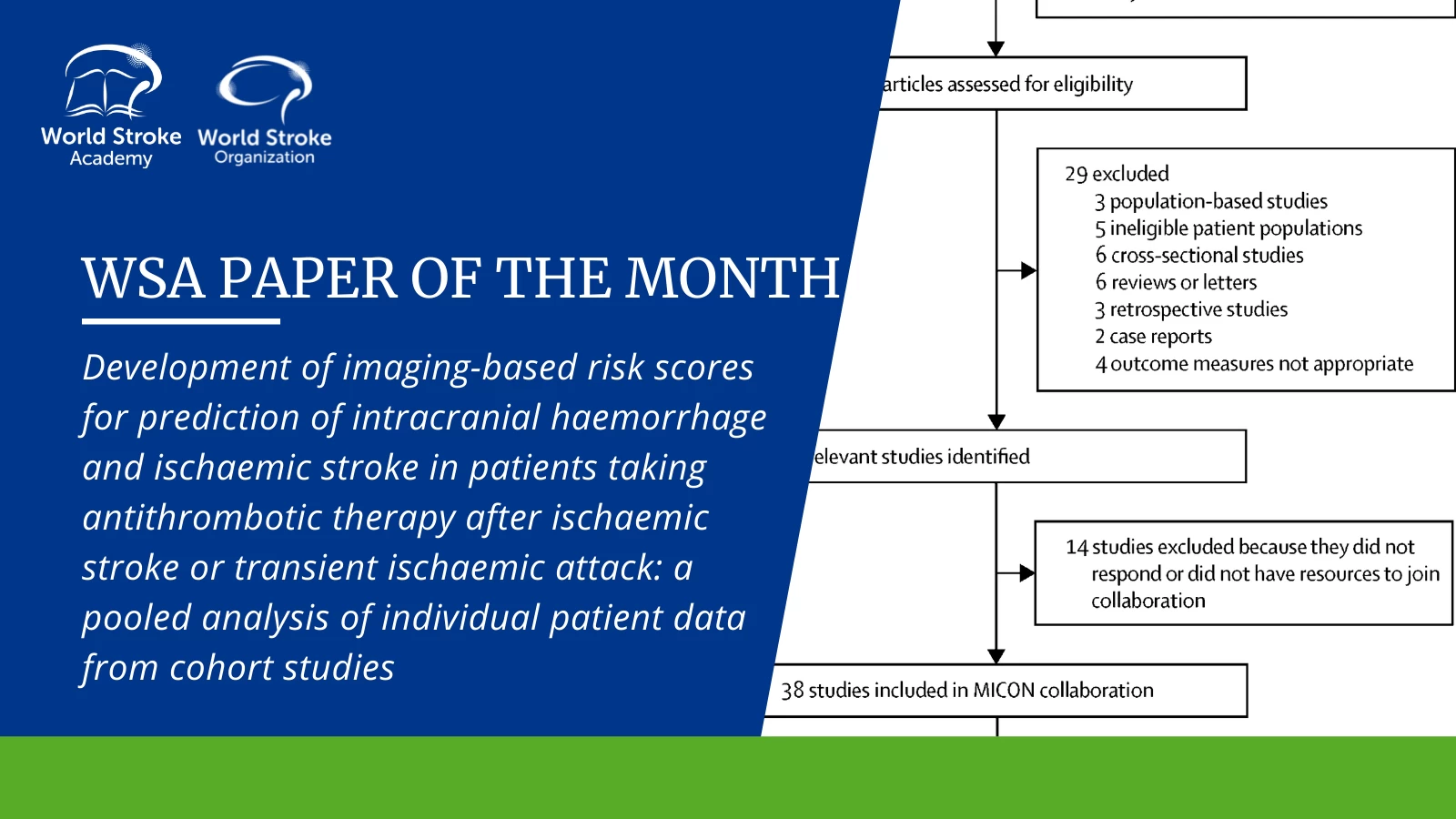 World Stroke Academy

World Stroke Organization

WSA PAPER OF THE MONTH

Development of imaging-based risk scores for prediction of intracranial haemorrhage and ischaemic stroke in patients taking antithrombotic therapy after ischaemic stroke or transient ischaemic attack: a pooled analysis of individual patient data from cohort studies

articles assessed for eligibility

29 excluded
3 population-based studies
5 ineligible patient populations
6 cross-sectional studies
6 reviews or letters
3 retrospective studies
2 case reports
4 outcome measures not appropriate

elevant studies identified

14 studies excluded because they did not respond or did not have resources to join collaboration

38 studies included in MICON collaboration